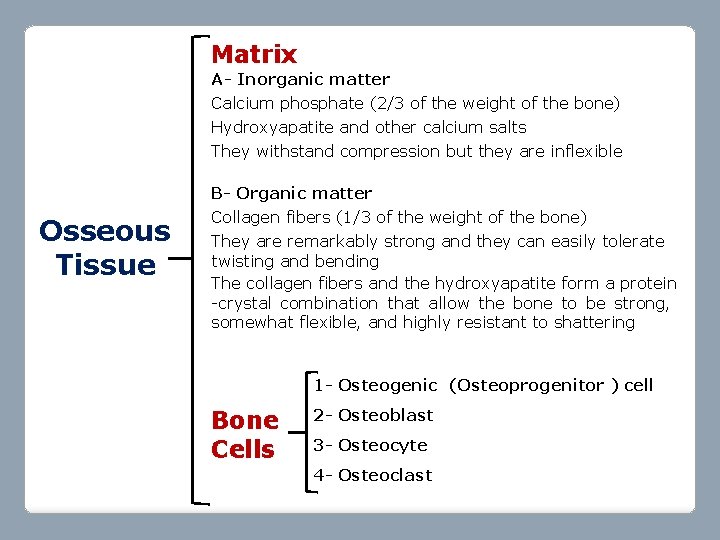 Osseous Tissue

Matrix
A- Inorganic matter
Calcium phosphate (2/3 of the weight of the bone)
Hydroxyapatite and other calcium salts
They withstand compression but they are inflexible

B- Organic matter
Collagen fibers (1/3 of the weight of the bone)
They are remarkably strong and they can easily tolerate twisting and bending
The collagen fibers and the hydroxyapatite form a protein -crystal combination that allow the bone to be strong, somewhat flexible, and highly resistant to shattering

Bone Cells
1- Osteogenic (Osteoprogenitor ) cell
2- Osteoblast
3- Osteocyte
4- Osteoclast